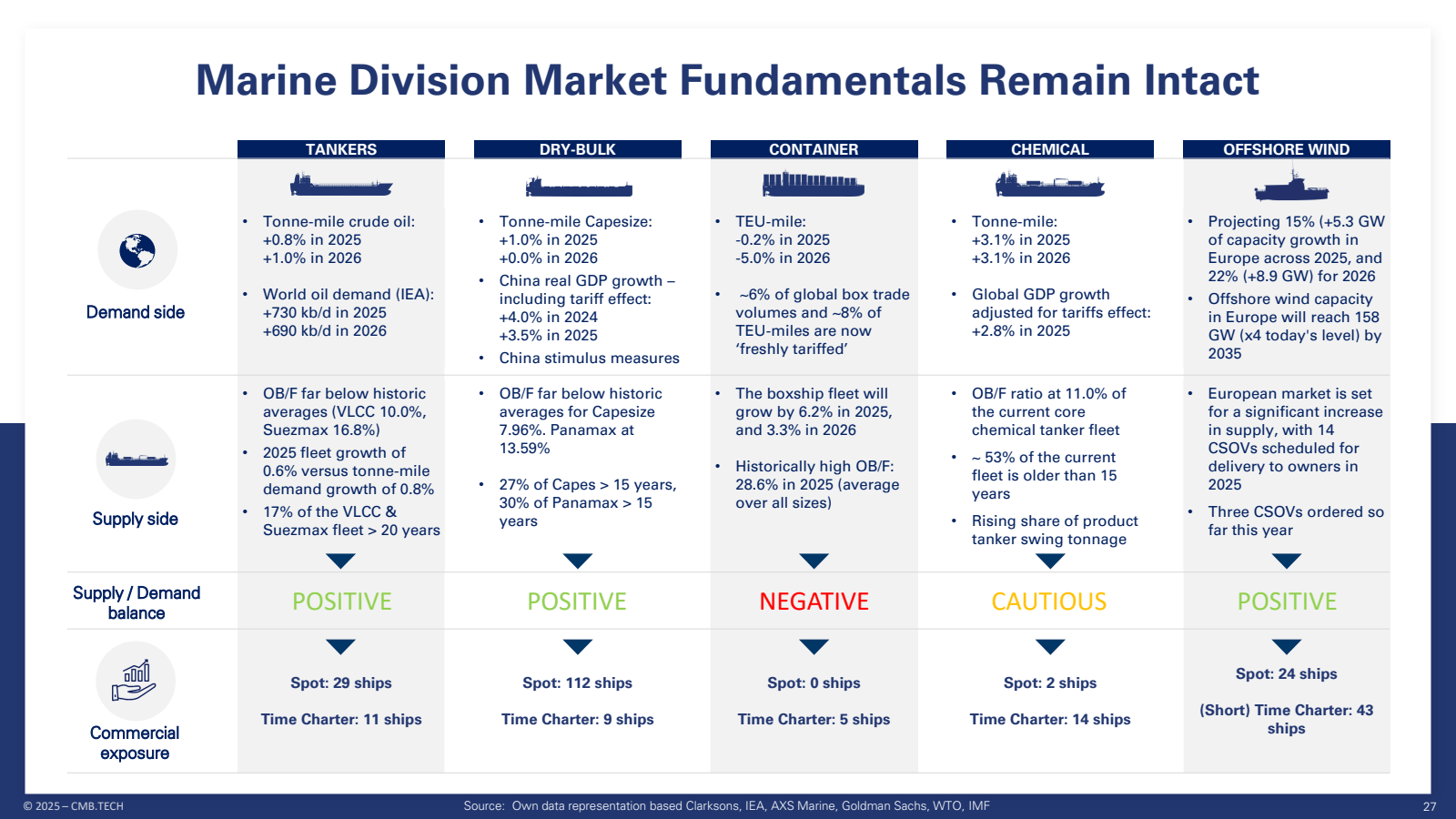 Marine Division Market Fundamentals Remain Intact

| | TANKERS | DRY-BULK | CONTAINER | CHEMICAL | OFFSHORE WIND |
|---|---|---|---|---|---|
| Demand side | • Tonne-mile crude oil: +0.8% in 2025 +1.0% in 2026 • World oil demand (IEA): +730 kb/d in 2025 +690 kb/d in 2026 | • Tonne-mile Capesize: +1.0% in 2025 +0.0% in 2026 • China real GDP growth – including tariff effect: +4.0% in 2024 +3.5% in 2025 • China stimulus measures | • TEU-mile: -0.2% in 2025 -5.0% in 2026 • ~6% of global box trade volumes and ~8% of TEU-miles are now 'freshly tariffed' | • Tonne-mile: +3.1% in 2025 +3.1% in 2026 • Global GDP growth adjusted for tariffs effect: +2.8% in 2025 | • Projecting 15% (+5.3 GW of capacity growth in Europe across 2025, and 22% (+8.9 GW) for 2026 • Offshore wind capacity in Europe will reach 158 GW (x4 today's level) by 2035 |
| Supply side | • OB/F far below historic averages (VLCC 10.0%, Suezmax 16.8%) • 2025 fleet growth of 0.6% versus tonne-mile demand growth of 0.8% • 17% of the VLCC & Suezmax fleet > 20 years | • OB/F far below historic averages for Capesize 7.96%. Panamax at 13.59% • 27% of Capes > 15 years, 30% of Panamax > 15 years | • The boxship fleet will grow by 6.2% in 2025, and 3.3% in 2026 • Historically high OB/F: 28.6% in 2025 (average over all sizes) | • OB/F ratio at 11.0% of the current core chemical tanker fleet • ~ 53% of the current fleet is older than 15 years • Rising share of product tanker swing tonnage | • European market is set for a significant increase in supply, with 14 CSOVs scheduled for delivery to owners in 2025 • Three CSOVs ordered so far this year |
| Supply / Demand balance | POSITIVE | POSITIVE | NEGATIVE | CAUTIOUS | POSITIVE |
| Commercial exposure | Spot: 29 ships Time Charter: 11 ships | Spot: 112 ships Time Charter: 9 ships | Spot: 0 ships Time Charter: 5 ships | Spot: 2 ships Time Charter: 14 ships | Spot: 24 ships (Short) Time Charter: 43 ships |

© 2025 – CMB.TECH Source: Own data representation based Clarksons, IEA, AXS Marine, Goldman Sachs, WTO, IMF 27